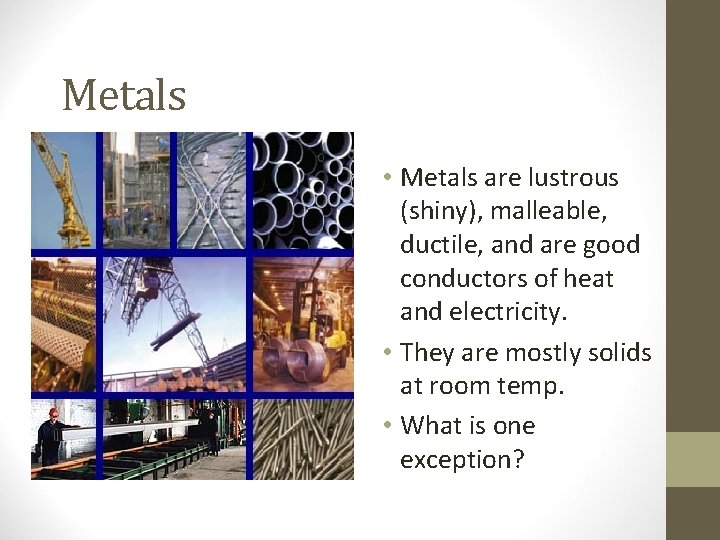 Metals

• Metals are lustrous (shiny), malleable, ductile, and are good conductors of heat and electricity.
• They are mostly solids at room temp.
• What is one exception?